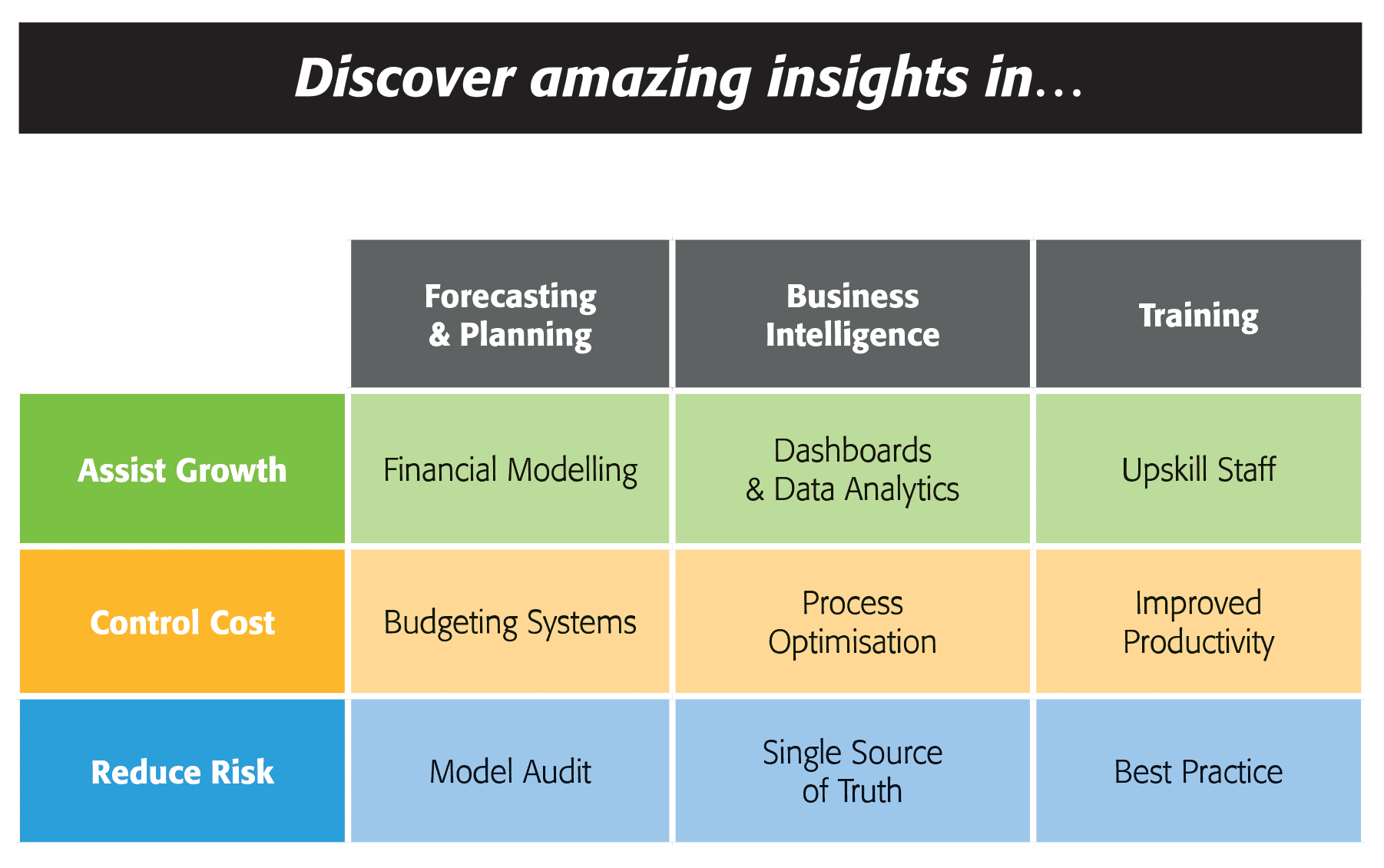 Discover amazing insights in...

| | Forecasting & Planning | Business Intelligence | Training |
|---|---|---|---|
| Assist Growth | Financial Modelling | Dashboards & Data Analytics | Upskill Staff |
| Control Cost | Budgeting Systems | Process Optimisation | Improved Productivity |
| Reduce Risk | Model Audit | Single Source of Truth | Best Practice |